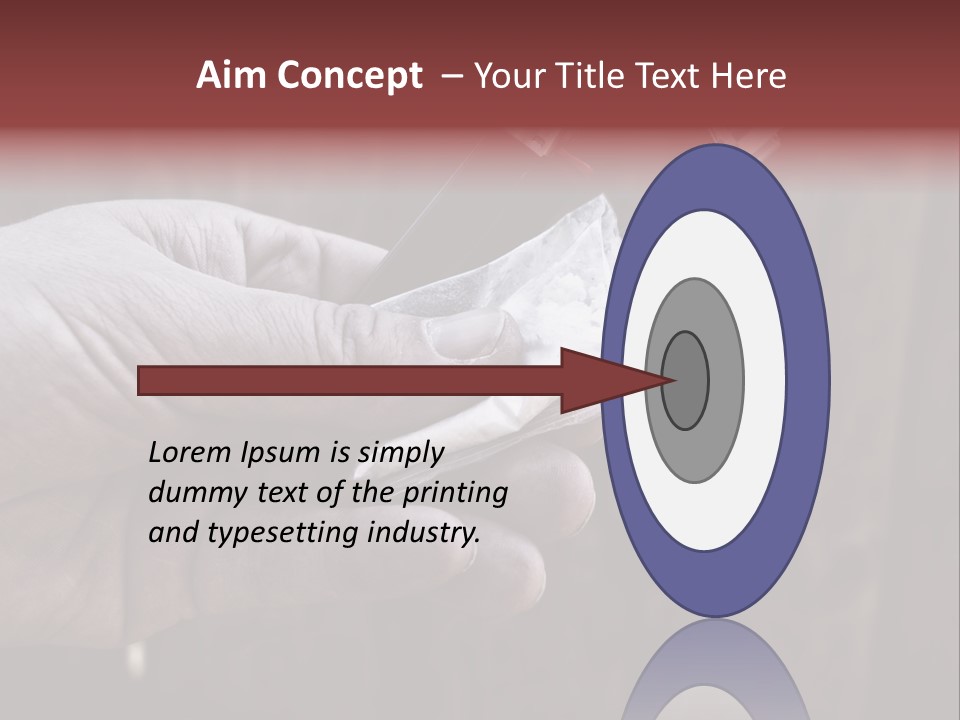 Aim Concept – Your Title Text Here

Lorem Ipsum is simply dummy text of the printing and typesetting industry.